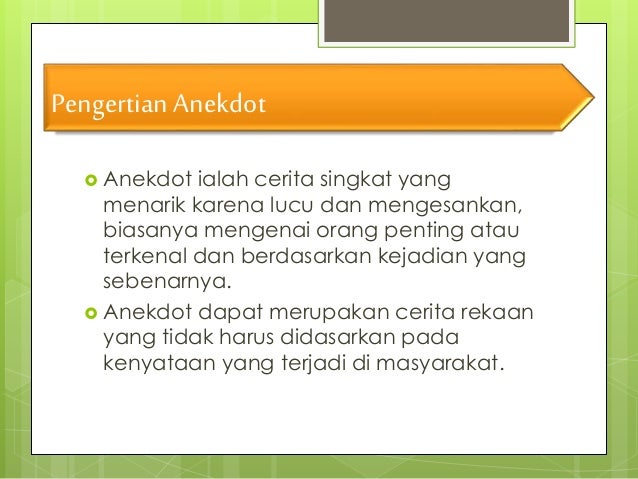 Pengertian Anekdot

Anekdot ialah cerita singkat yang menarik karena lucu dan mengesankan, biasanya mengenai orang penting atau terkenal dan berdasarkan kejadian yang sebenarnya.

Anekdot dapat merupakan cerita rekaan yang tidak harus didasarkan pada kenyataan yang terjadi di masyarakat.